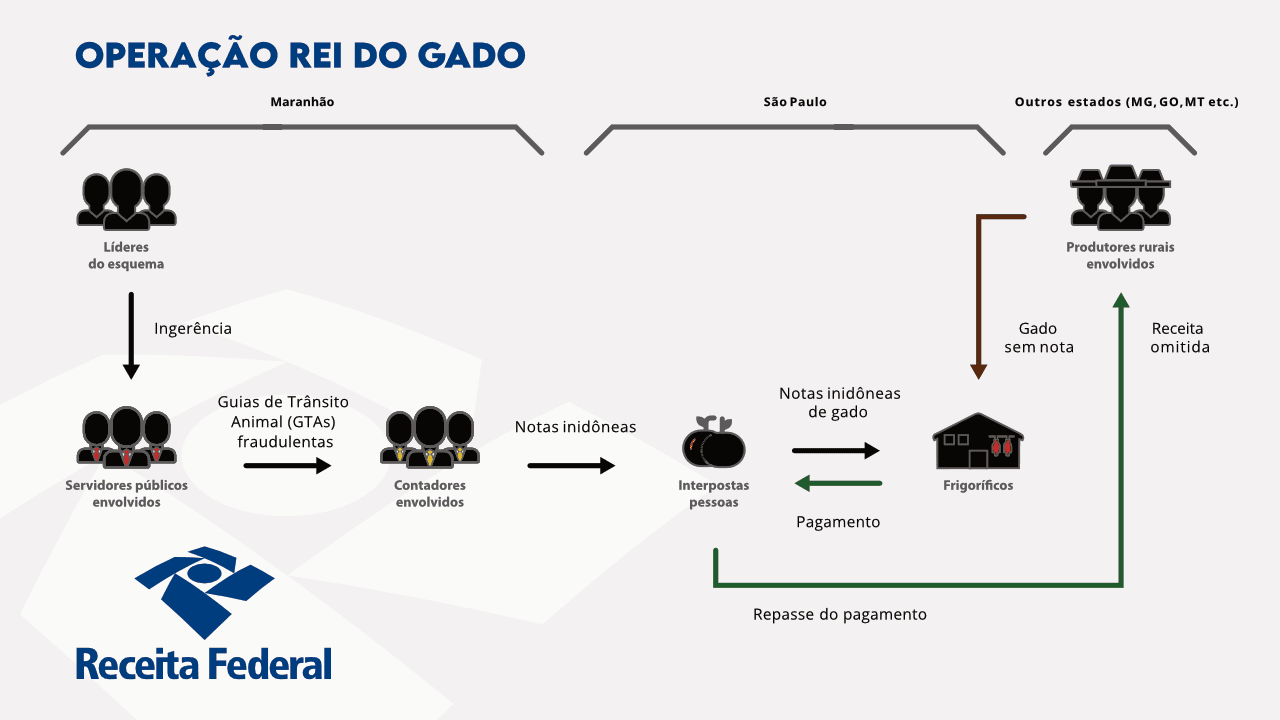 OPERAÇÃO REI DO GADO

Maranhão

São Paulo

Outros estados (MG, GO, MT etc.)

Líderes do esquema

Ingerência

Servidores públicos envolvidos

Guias de Trânsito Animal (GTAs) fraudulentas

Contadores envolvidos

Notas inidôneas

Interpostas pessoas

Notas inidôneas de gado

Pagamento

Frigoríficos

Gado sem nota

Produtores rurais envolvidos

Receita omitida

Repasse do pagamento

Receita Federal